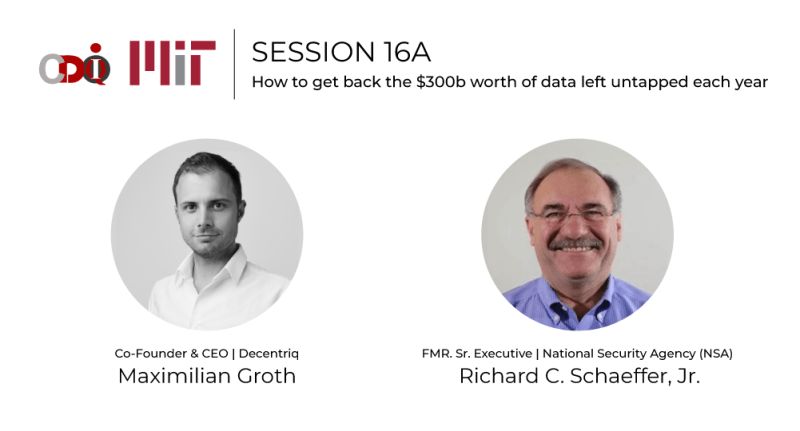 CDOIQ MIT

SESSION 16A
How to get back the \$300b worth of data left untapped each year

Co-Founder & CEO | Decentriq
Maximilian Groth

FMR. Sr. Executive | National Security Agency (NSA)
Richard C. Schaeffer, Jr.